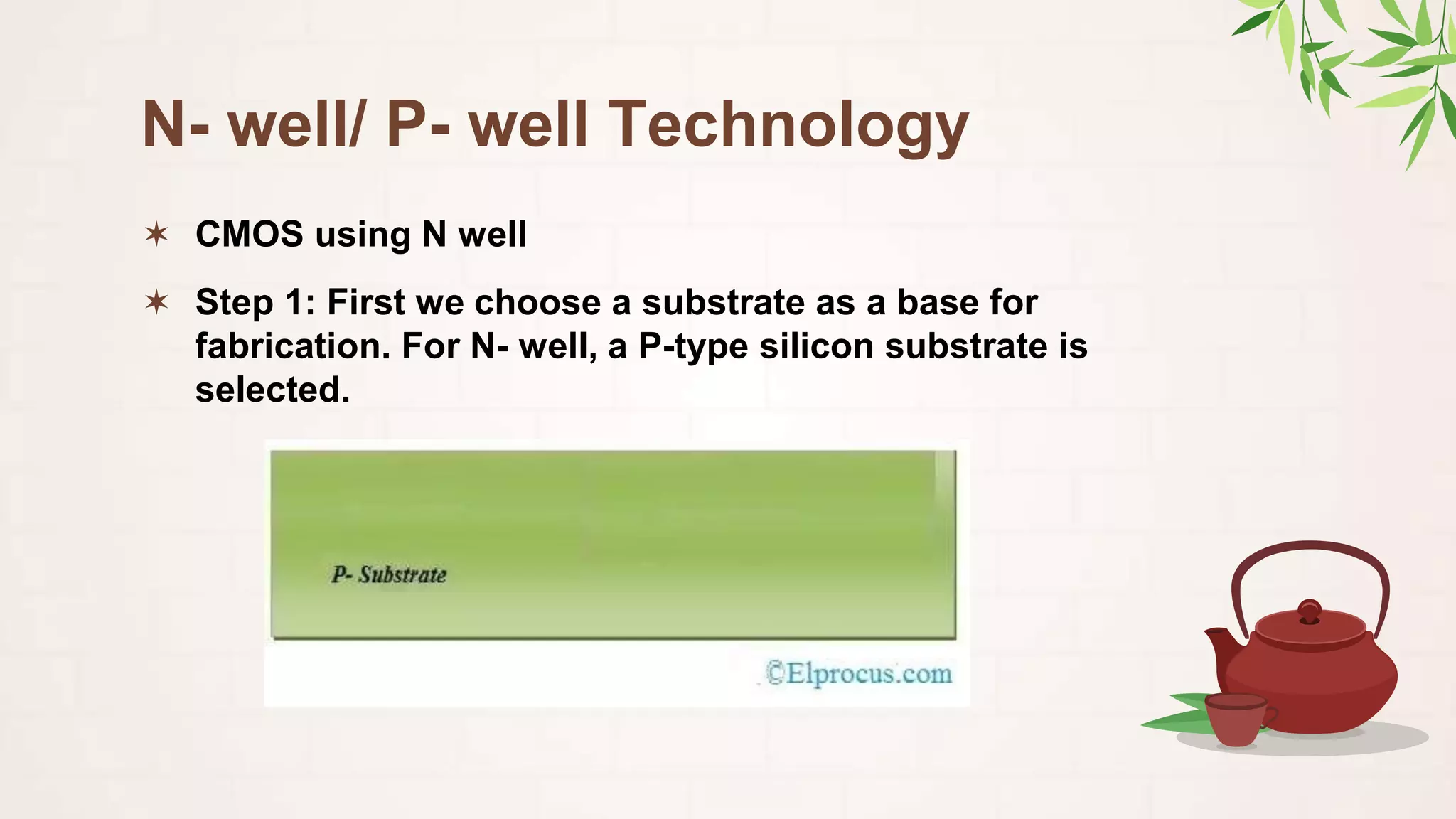 N- well/ P- well Technology

✶ CMOS using N well

✶ Step 1: First we choose a substrate as a base for fabrication. For N- well, a P-type silicon substrate is selected.

P- Substrate

©Elprocus.com